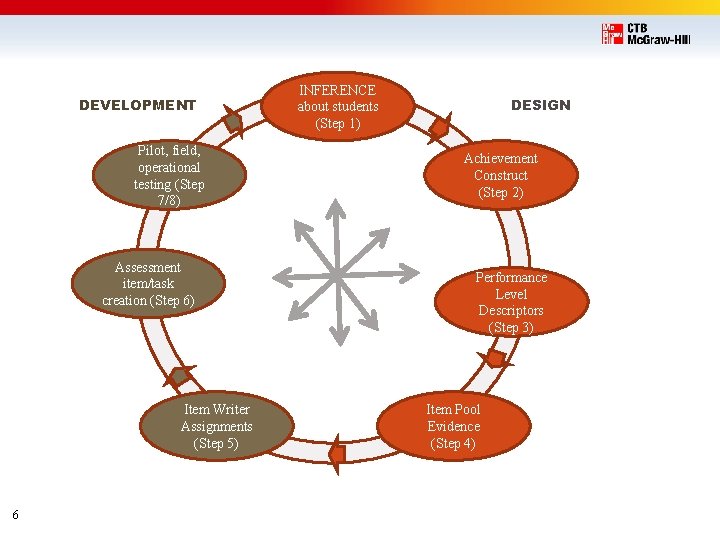 Mc Graw Hill CTB McGraw-Hill

DEVELOPMENT

DESIGN

INFERENCE about students (Step 1)

Achievement Construct (Step 2)

Performance Level Descriptors (Step 3)

Item Pool Evidence (Step 4)

Item Writer Assignments (Step 5)

Assessment item/task creation (Step 6)

Pilot, field, operational testing (Step 7/8)

6